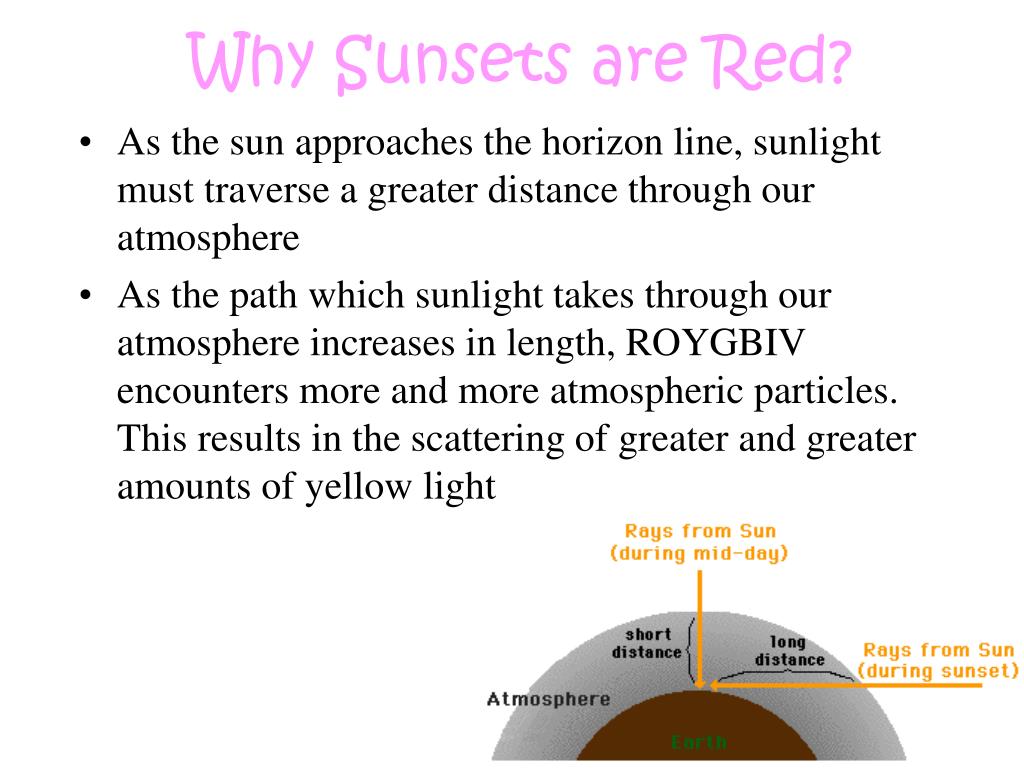 Why Sunsets are Red?

• As the sun approaches the horizon line, sunlight must traverse a greater distance through our atmosphere

• As the path which sunlight takes through our atmosphere increases in length, ROYGBIV encounters more and more atmospheric particles. This results in the scattering of greater and greater amounts of yellow light

Rays from Sun (during mid-day)

short distance

long distance

Rays from Sun (during sunset)

Atmosphere

Earth